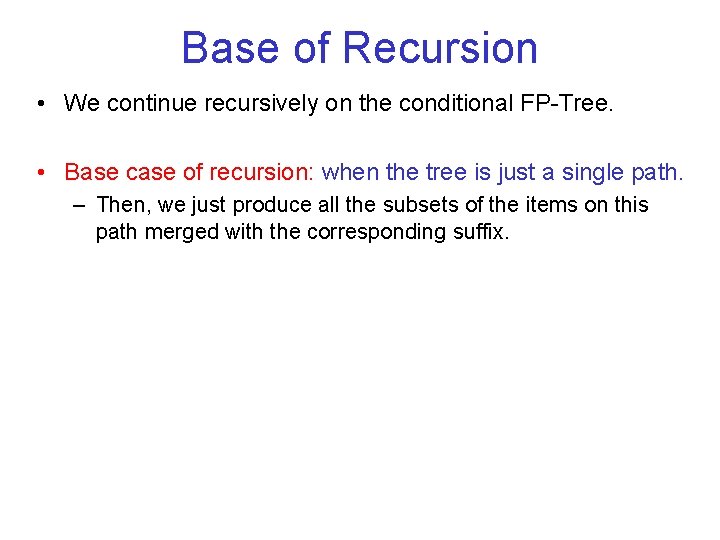 Base of Recursion

• We continue recursively on the conditional FP-Tree.

• Base case of recursion: when the tree is just a single path.
– Then, we just produce all the subsets of the items on this path merged with the corresponding suffix.